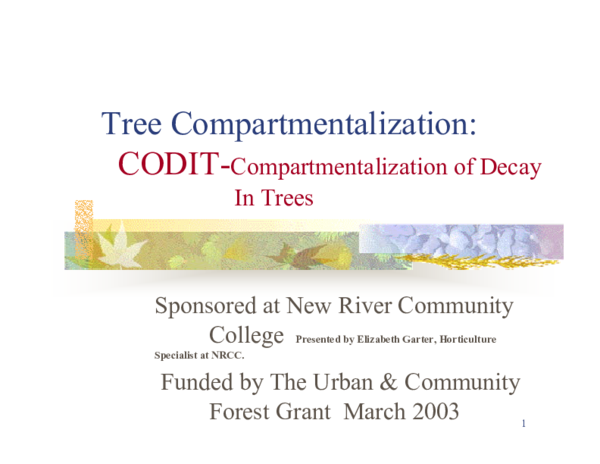 Tree Compartmentalization:
CODIT-Compartmentalization of Decay In Trees

Sponsored at New River Community College Presented by Elizabeth Garter, Horticulture Specialist at NRCC.

Funded by The Urban & Community Forest Grant March 2003

1